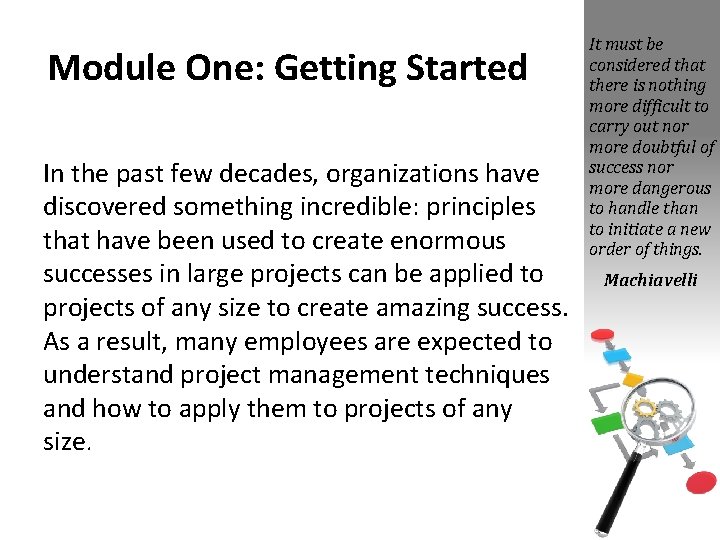 Module One: Getting Started

In the past few decades, organizations have discovered something incredible: principles that have been used to create enormous successes in large projects can be applied to projects of any size to create amazing success. As a result, many employees are expected to understand project management techniques and how to apply them to projects of any size.

It must be considered that there is nothing more difficult to carry out nor more doubtful of success nor more dangerous to handle than to initiate a new order of things.

Machiavelli